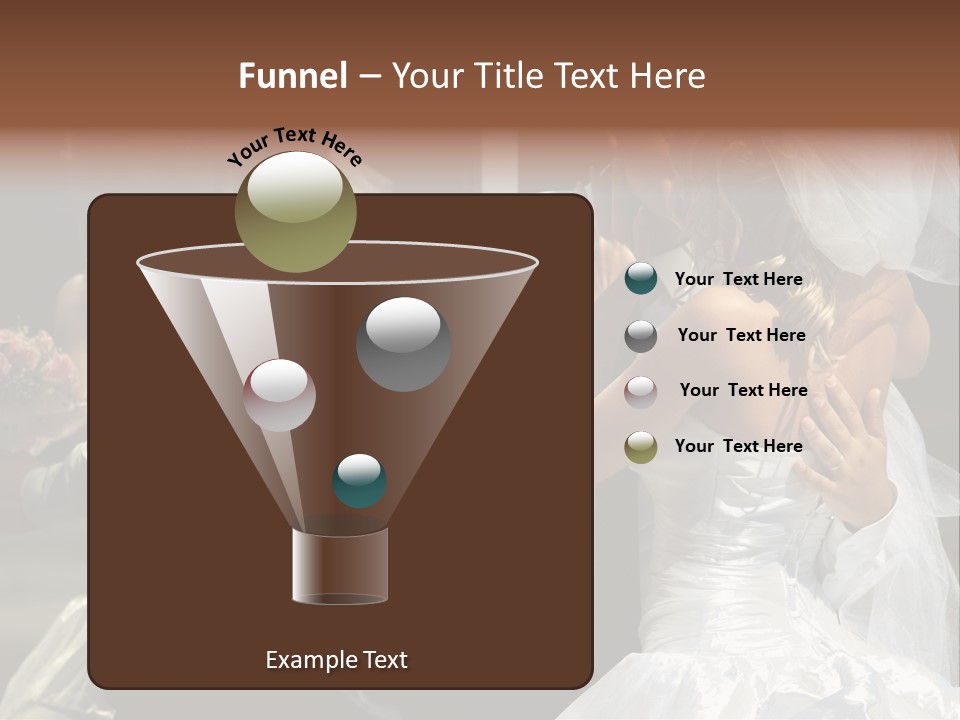 Funnel – Your Title Text Here

Your Text Here

Your Text Here

Your Text Here

Your Text Here

Your Text Here

Example Text